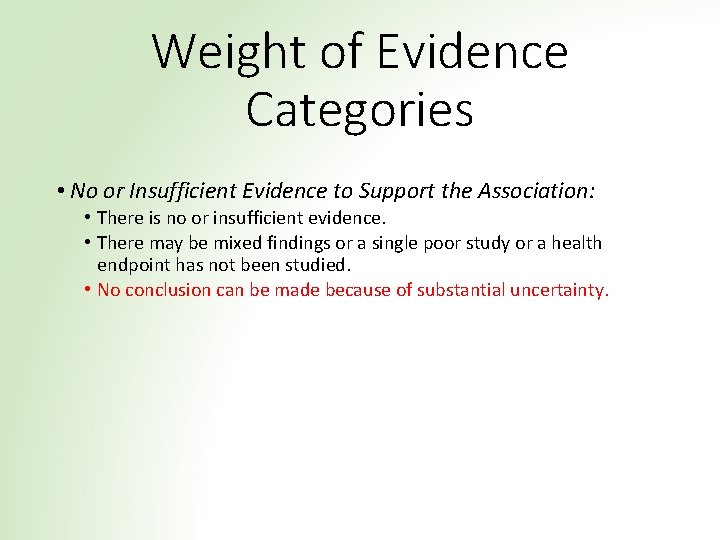 Weight of Evidence Categories

• No or Insufficient Evidence to Support the Association:

• There is no or insufficient evidence.

• There may be mixed findings or a single poor study or a health endpoint has not been studied.

• No conclusion can be made because of substantial uncertainty.